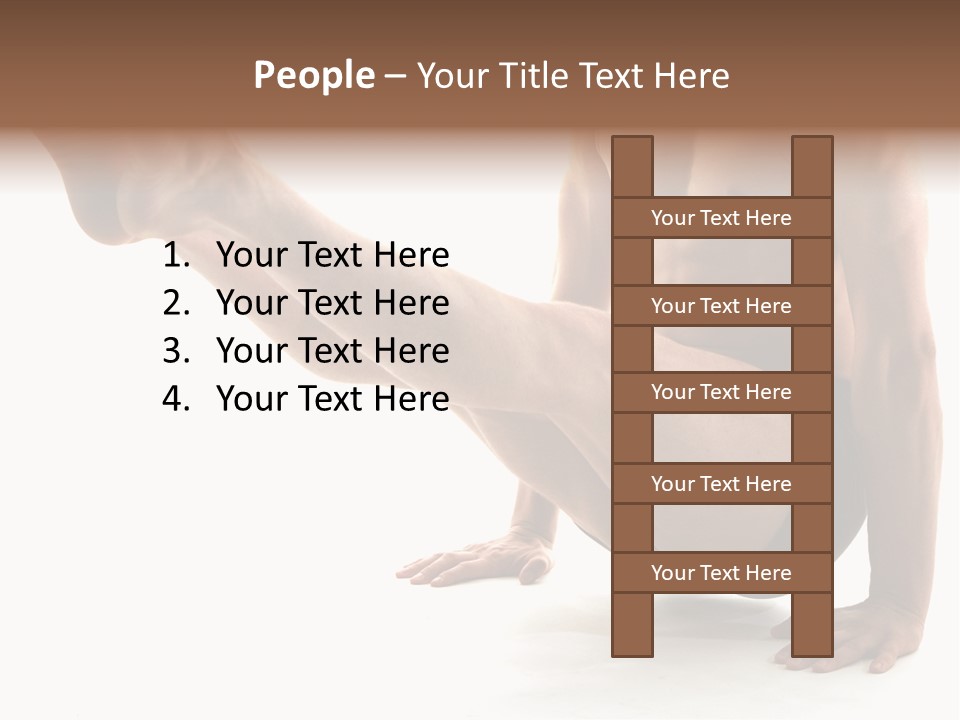 People – Your Title Text Here

1. Your Text Here
2. Your Text Here
3. Your Text Here
4. Your Text Here

Your Text Here
Your Text Here
Your Text Here
Your Text Here
Your Text Here